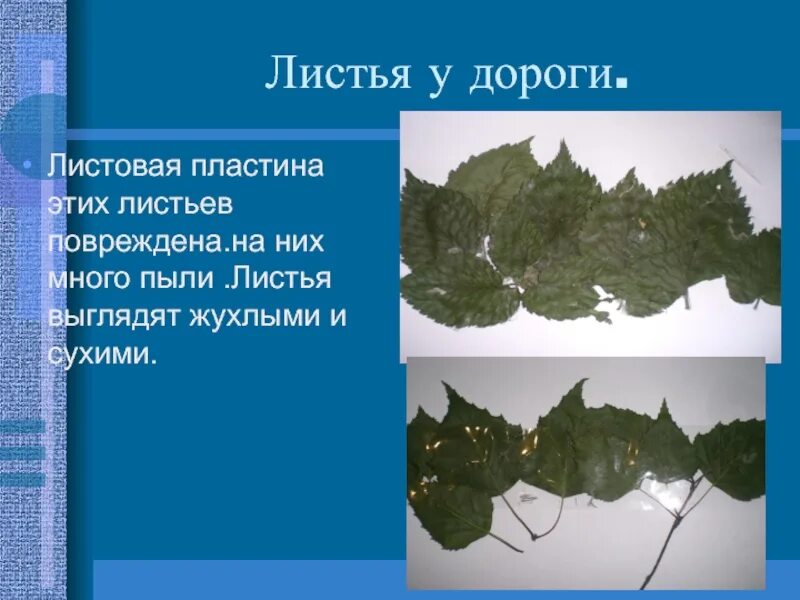 Листья у дороги.

• Листовая пластина этих листьев повреждена.на них много пыли .Листья выглядят жухлыми и сухими.